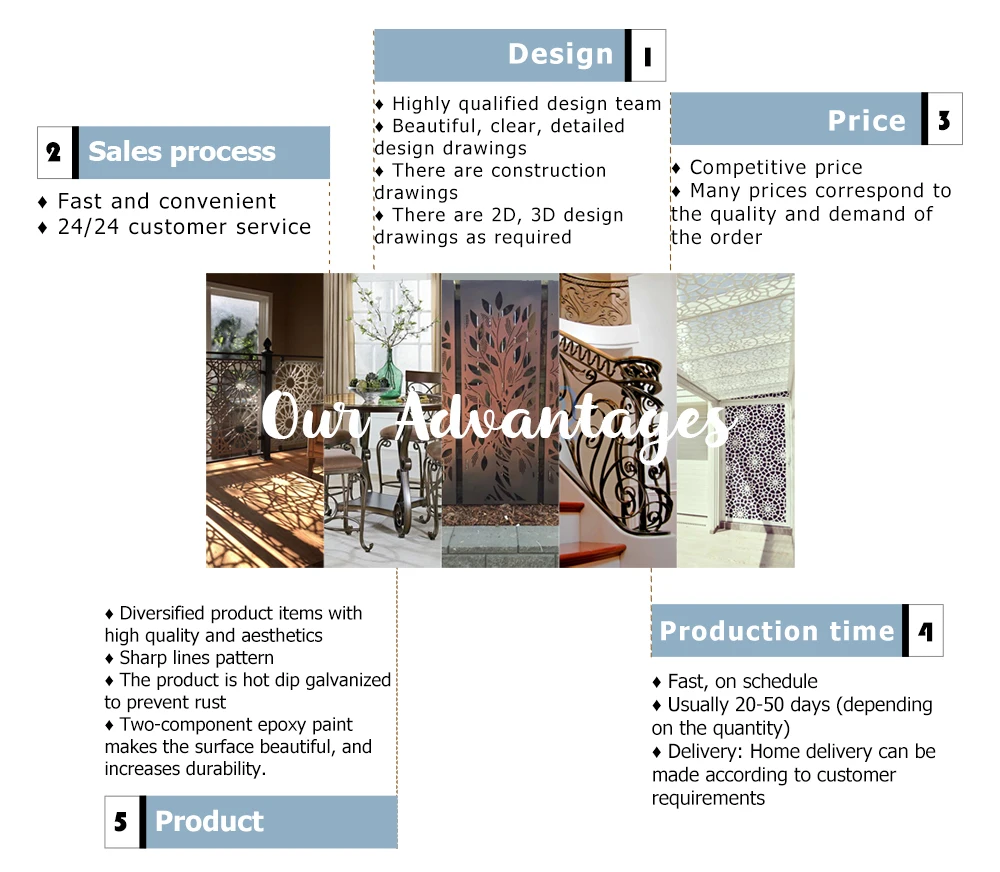 Design 1

♦ Highly qualified design team
♦ Beautiful, clear, detailed design drawings
♦ There are construction drawings
♦ There are 2D, 3D design drawings as required

2 Sales process

♦ Fast and convenient
♦ 24/24 customer service

Price 3

♦ Competitive price
♦ Many prices correspond to the quality and demand of the order

Our Advantages

♦ Diversified product items with high quality and aesthetics
♦ Sharp lines pattern
♦ The product is hot dip galvanized to prevent rust
♦ Two-component epoxy paint makes the surface beautiful, and increases durability.

5 Product

Production time 4

♦ Fast, on schedule
♦ Usually 20-50 days (depending on the quantity)
♦ Delivery: Home delivery can be made according to customer requirements